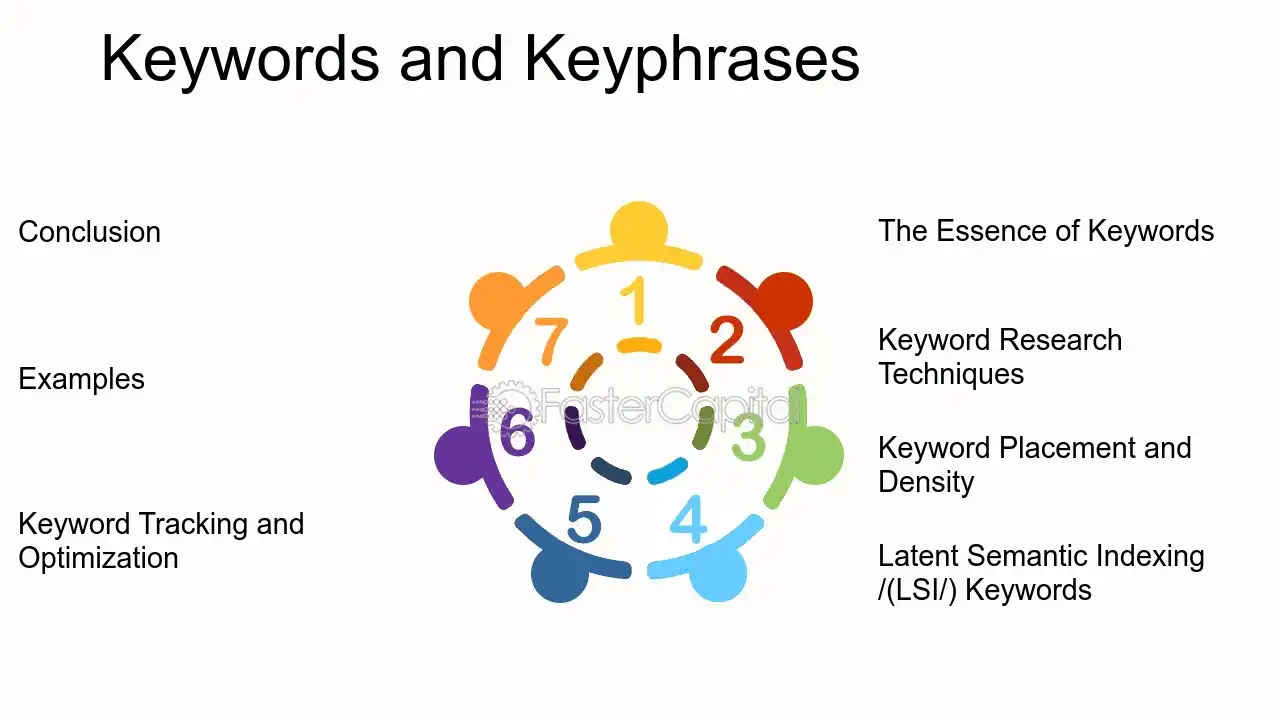 Keywords and Keyphrases

Conclusion

Examples

Keyword Tracking and Optimization

1
2
3
4
5
6
7

The Essence of Keywords

Keyword Research Techniques

Keyword Placement and Density

Latent Semantic Indexing /(LSI/) Keywords

FasterCapital